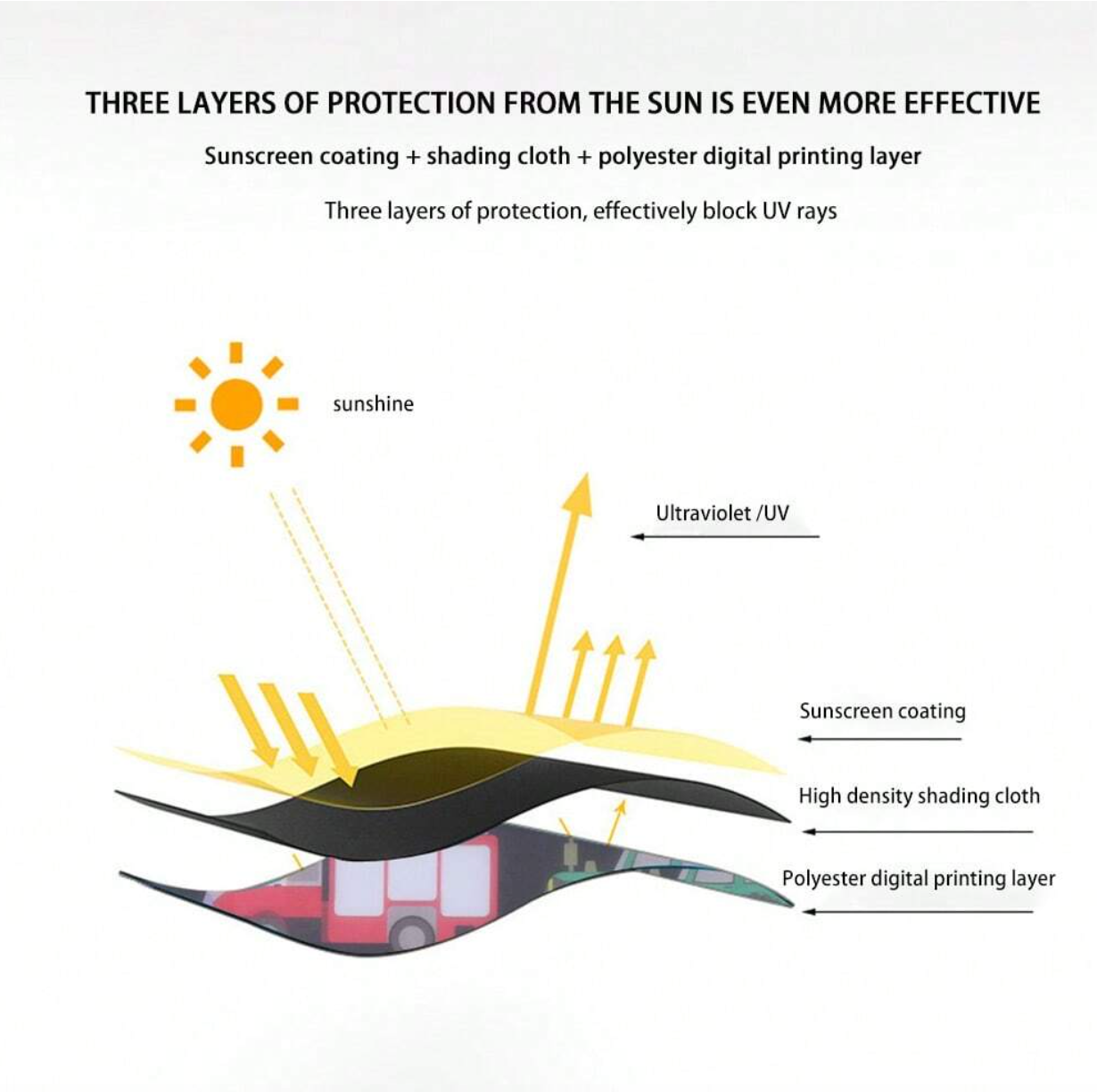 THREE LAYERS OF PROTECTION FROM THE SUN IS EVEN MORE EFFECTIVE

Sunscreen coating + shading cloth + polyester digital printing layer

Three layers of protection, effectively block UV rays

sunshine

Ultraviolet /UV

Sunscreen coating

High density shading cloth

Polyester digital printing layer